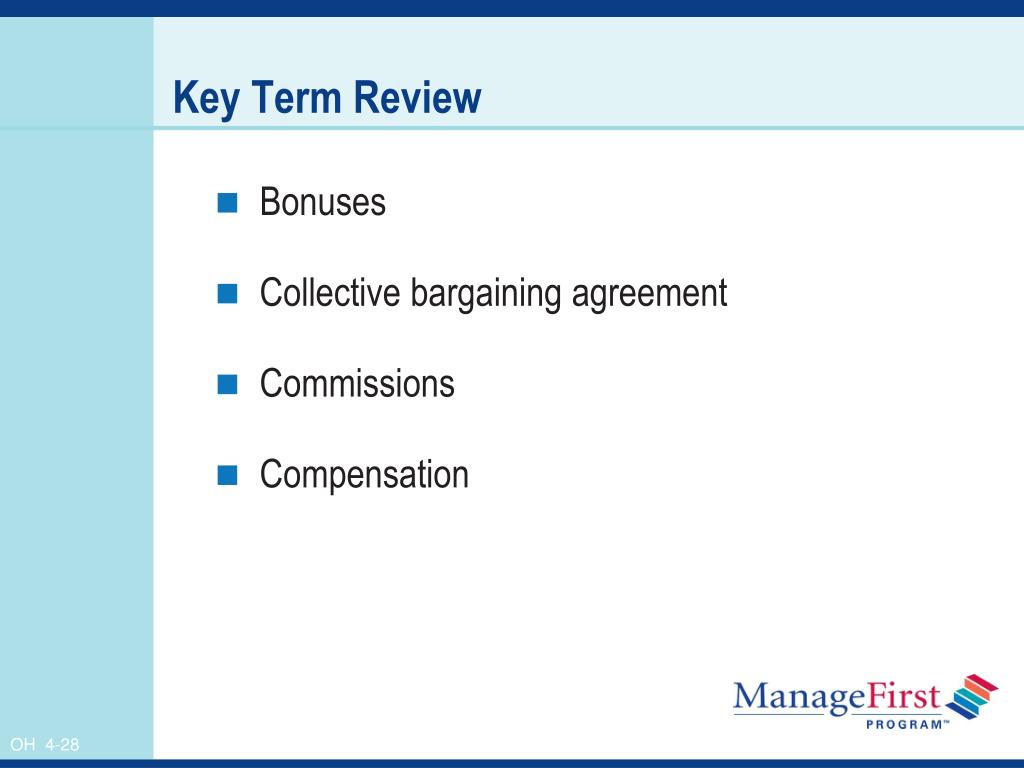 Key Term Review

- Bonuses
- Collective bargaining agreement
- Commissions
- Compensation

ManageFirst PROGRAM™

OH 4-28